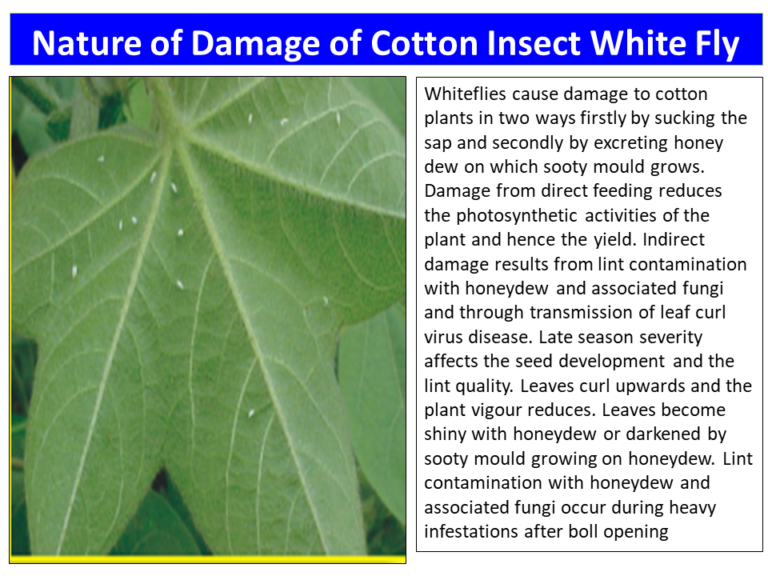 Nature of Damage of Cotton Insect White Fly

Whiteflies cause damage to cotton plants in two ways firstly by sucking the sap and secondly by excreting honey dew on which sooty mould grows. Damage from direct feeding reduces the photosynthetic activities of the plant and hence the yield. Indirect damage results from lint contamination with honeydew and associated fungi and through transmission of leaf curl virus disease. Late season severity affects the seed development and the lint quality. Leaves curl upwards and the plant vigour reduces. Leaves become shiny with honeydew or darkened by sooty mould growing on honeydew. Lint contamination with honeydew and associated fungi occur during heavy infestations after boll opening